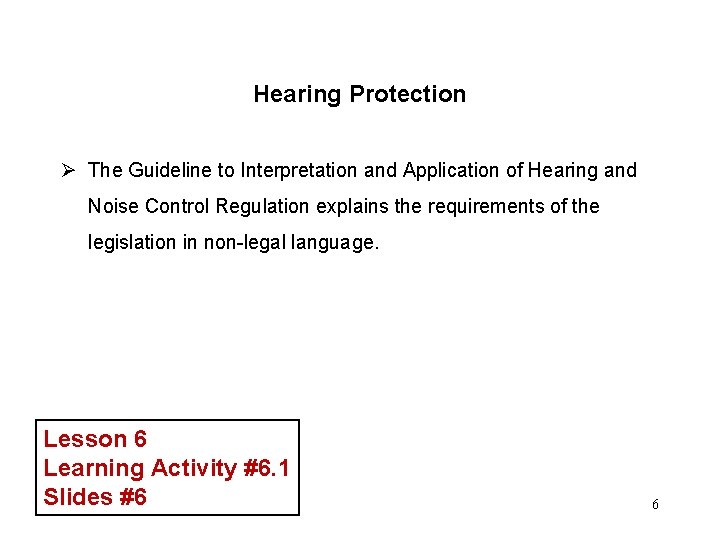 Hearing Protection

➢ The Guideline to Interpretation and Application of Hearing and Noise Control Regulation explains the requirements of the legislation in non-legal language.

Lesson 6
Learning Activity #6.1
Slides #6

6